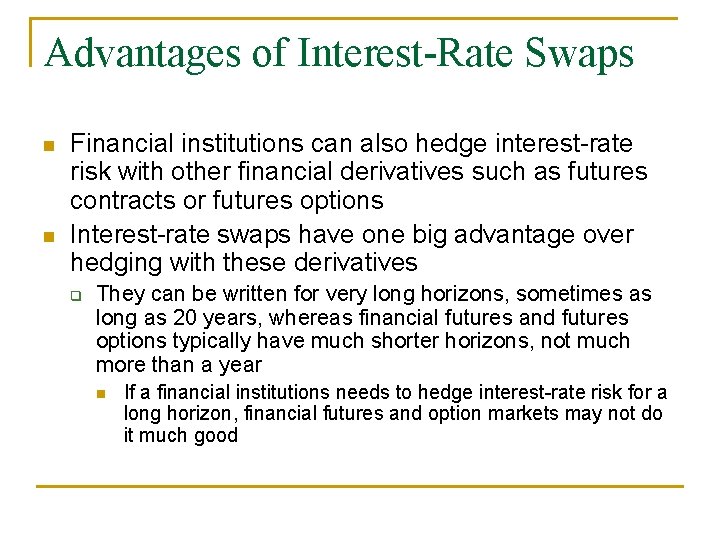 Advantages of Interest-Rate Swaps

Financial institutions can also hedge interest-rate risk with other financial derivatives such as futures contracts or futures options

Interest-rate swaps have one big advantage over hedging with these derivatives

They can be written for very long horizons, sometimes as long as 20 years, whereas financial futures and futures options typically have much shorter horizons, not much more than a year

If a financial institutions needs to hedge interest-rate risk for a long horizon, financial futures and option markets may not do it much good